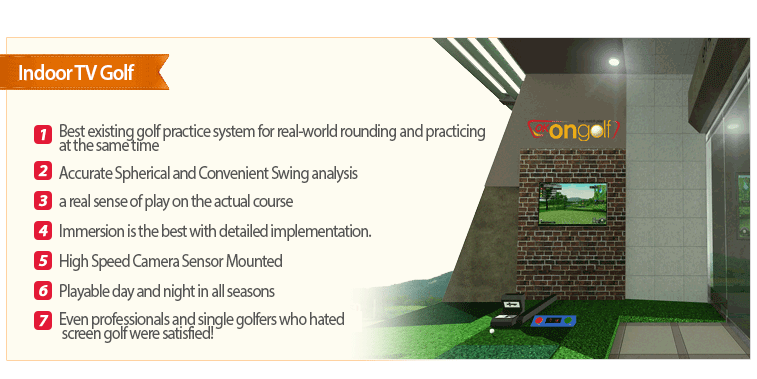 Indoor TV Golf

1 Best existing golf practice system for real-world rounding and practicing at the same time

2 Accurate Spherical and Convenient Swing analysis

3 a real sense of play on the actual course

4 Immersion is the best with detailed implementation.

5 High Speed Camera Sensor Mounted

6 Playable day and night in all seasons

7 Even professionals and single golfers who hated screen golf were satisfied!

OK ongolf